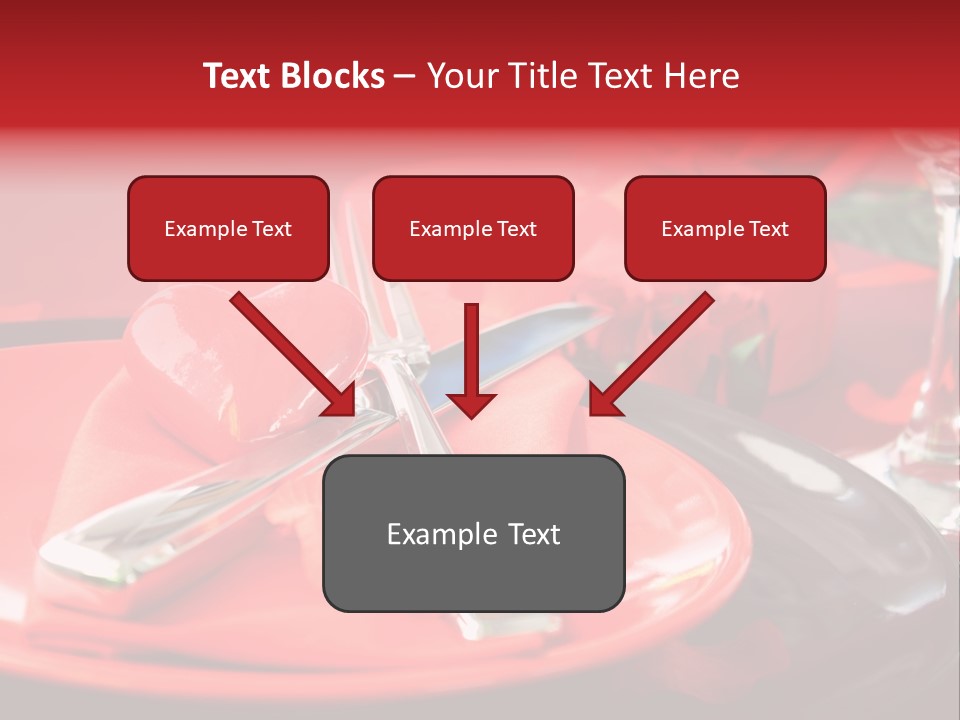 Text Blocks – Your Title Text Here

Example Text

Example Text

Example Text

Example Text